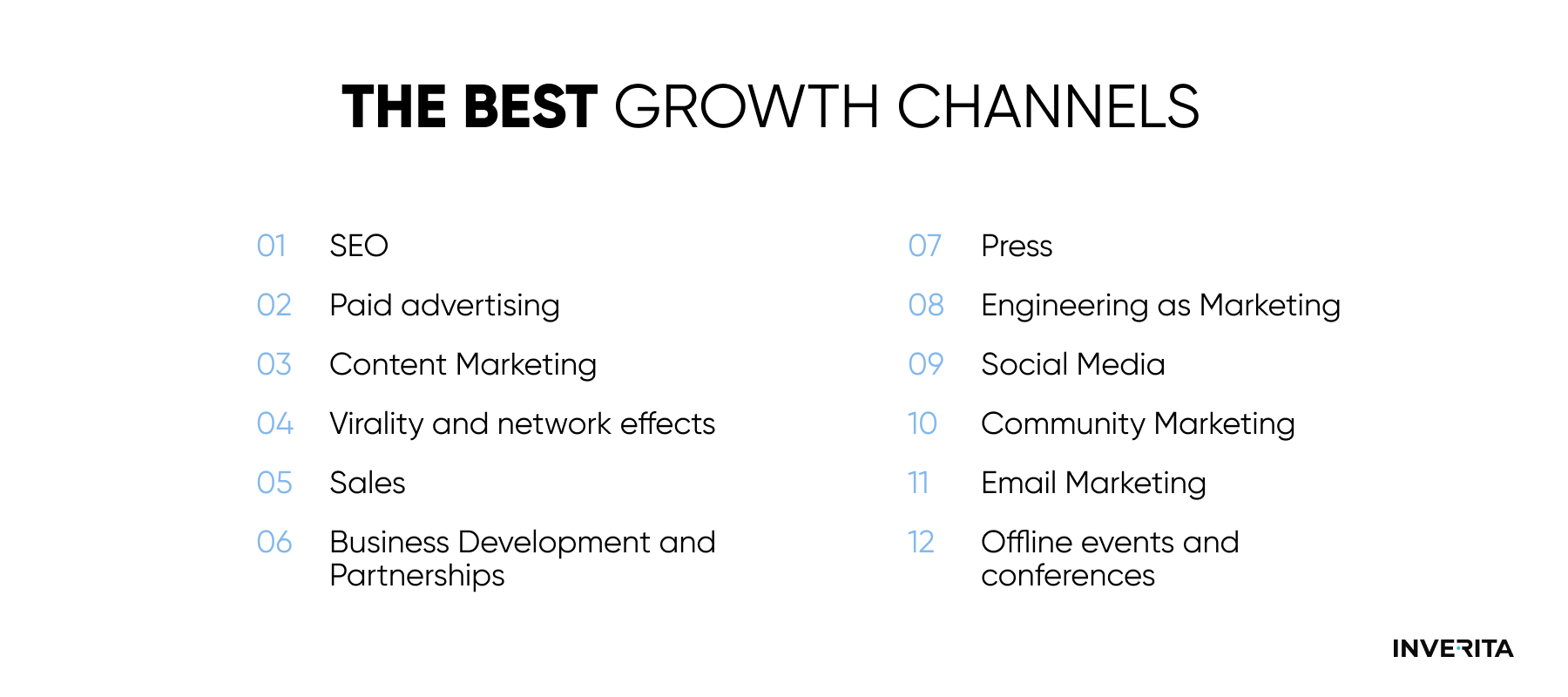 THE BEST GROWTH CHANNELS

01 SEO

02 Paid advertising

03 Content Marketing

04 Virality and network effects

05 Sales

06 Business Development and Partnerships

07 Press

08 Engineering as Marketing

09 Social Media

10 Community Marketing

11 Email Marketing

12 Offline events and conferences

INVERITA